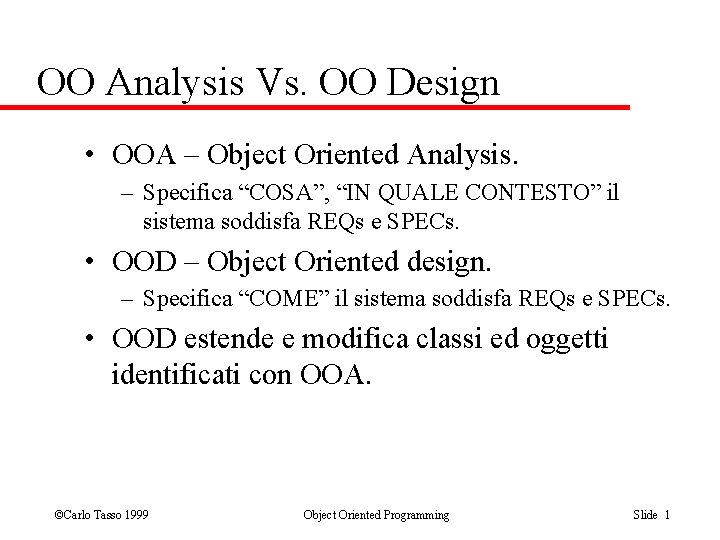 OO Analysis Vs. OO Design

• OOA – Object Oriented Analysis.
– Specifica “COSA”, “IN QUALE CONTESTO” il sistema soddisfa REQs e SPECs.

• OOD – Object Oriented design.
– Specifica “COME” il sistema soddisfa REQs e SPECs.

• OOD estende e modifica classi ed oggetti identificati con OOA.

©Carlo Tasso 1999 Object Oriented Programming Slide 1